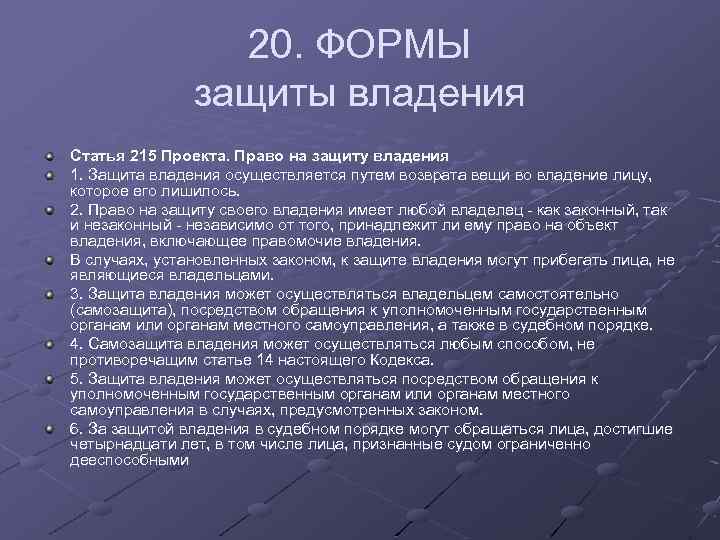 20. ФОРМЫ
защиты владения

Статья 215 Проекта. Право на защиту владения

1. Защита владения осуществляется путем возврата вещи во владение лицу, которое его лишилось.

2. Право на защиту своего владения имеет любой владелец - как законный, так и незаконный - независимо от того, принадлежит ли ему право на объект владения, включающее правомочие владения.

В случаях, установленных законом, к защите владения могут прибегать лица, не являющиеся владельцами.

3. Защита владения может осуществляться владельцем самостоятельно (самозащита), посредством обращения к уполномоченным государственным органам или органам местного самоуправления, а также в судебном порядке.

4. Самозащита владения может осуществляться любым способом, не противоречащим статье 14 настоящего Кодекса.

5. Защита владения может осуществляться посредством обращения к уполномоченным государственным органам или органам местного самоуправления в случаях, предусмотренных законом.

6. За защитой владения в судебном порядке могут обращаться лица, достигшие четырнадцати лет, в том числе лица, признанные судом ограниченно дееспособными